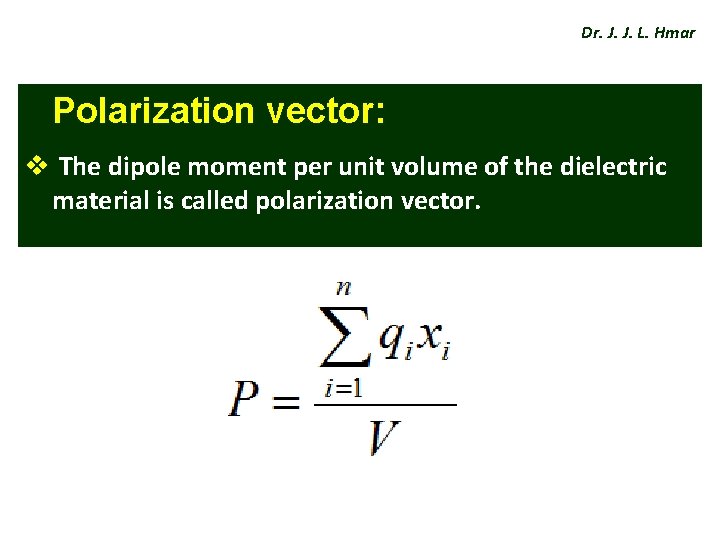 Dr. J. J. L. Hmar

Polarization vector:

❖ The dipole moment per unit volume of the dielectric material is called polarization vector.

$P = \frac{\sum_{i=1}^{n} q_i x_i}{V}$